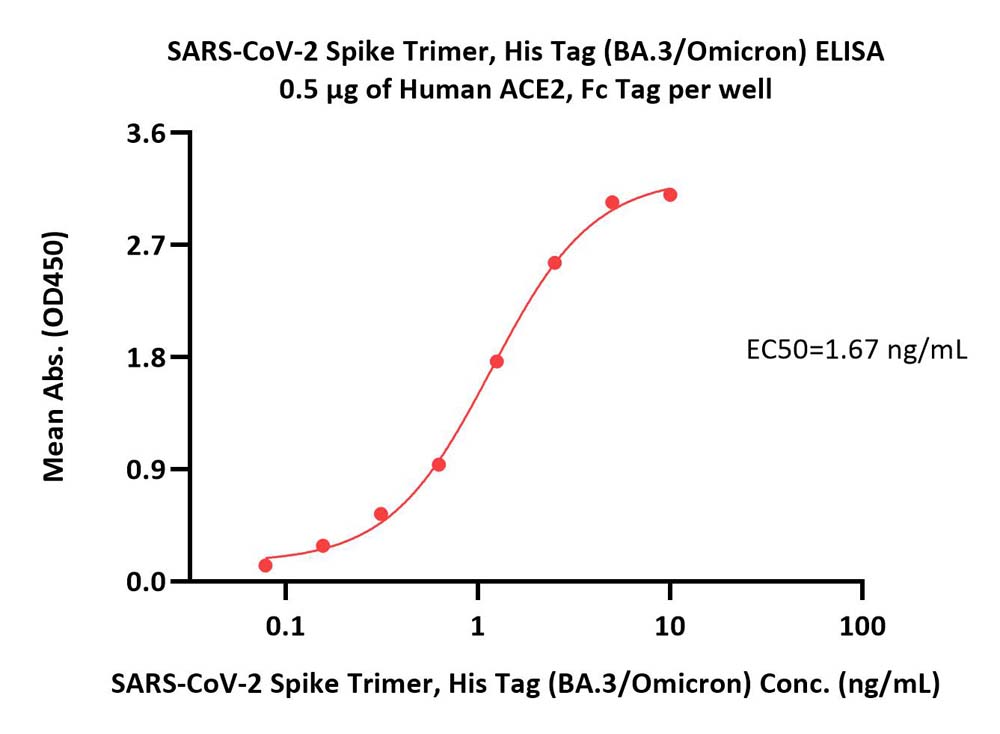 SARS-CoV-2 Spike Trimer, His Tag (BA.3/Omicron) ELISA
0.5 μg of Human ACE2, Fc Tag per well

Mean Abs. (OD450)

3.6
2.7
1.8
0.9
0.0

EC50=1.67 ng/mL

0.1
1
10
100

SARS-CoV-2 Spike Trimer, His Tag (BA.3/Omicron) Conc. (ng/mL)